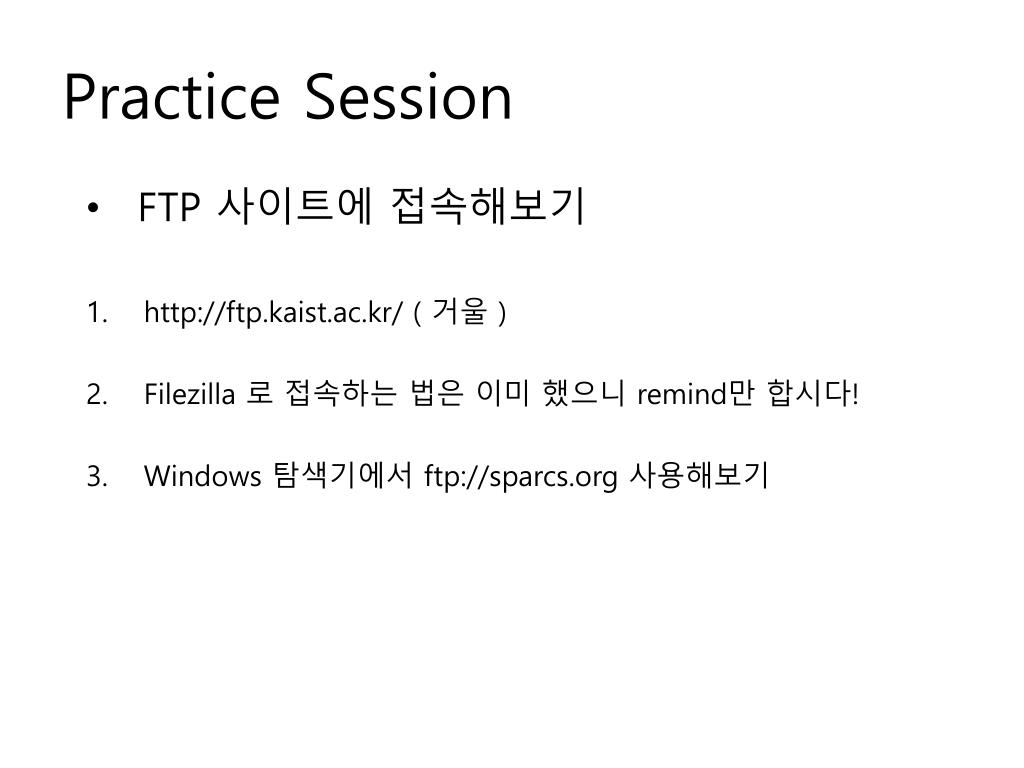 Practice Session

• FTP 사이트에 접속해보기

1. http://ftp.kaist.ac.kr/ ( 거울 )

2. Filezilla 로 접속하는 법은 이미 했으니 remind만 합시다!

3. Windows 탐색기에서 ftp://sparcs.org 사용해보기